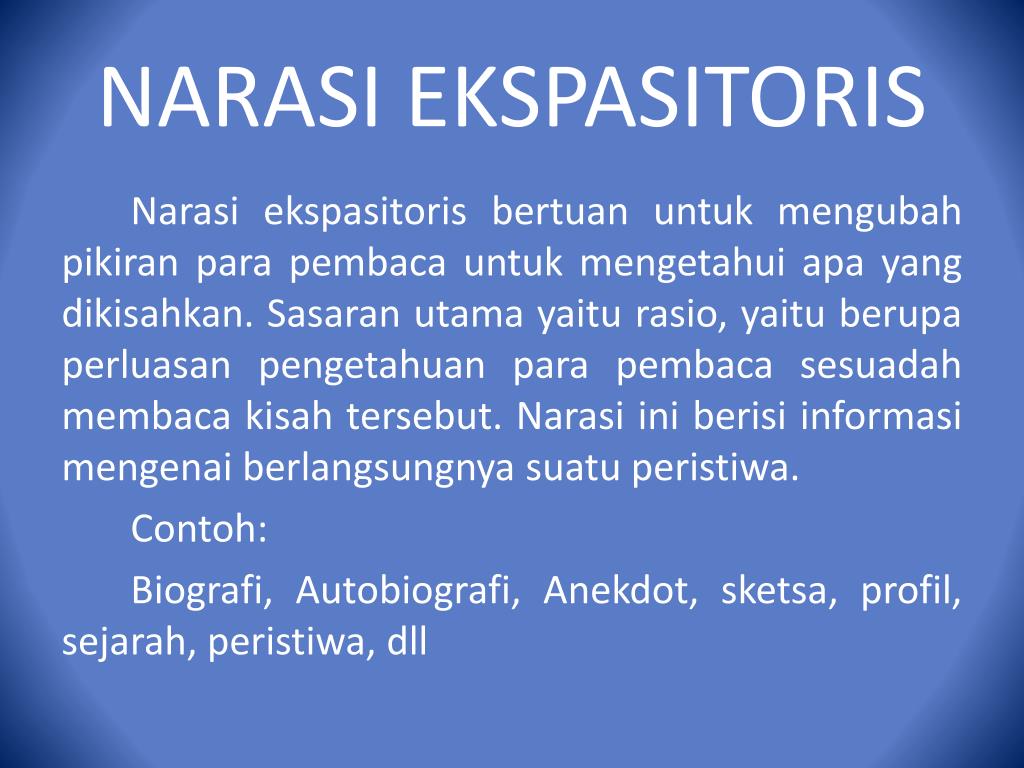 NARASI EKSPASITORIS

Narasi ekspasitoris bertuan untuk mengubah pikiran para pembaca untuk mengetahui apa yang dikisahkan. Sasaran utama yaitu rasio, yaitu berupa perluasan pengetahuan para pembaca sesuadah membaca kisah tersebut. Narasi ini berisi informasi mengenai berlangsungnya suatu peristiwa.

Contoh:

Biografi, Autobiografi, Anekdot, sketsa, profil, sejarah, peristiwa, dll